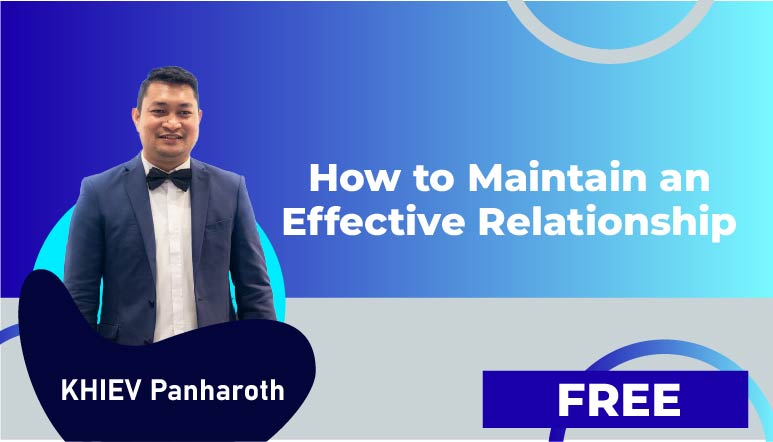 How to Maintain an Effective Relationship

KHIEV Panharoth

FREE